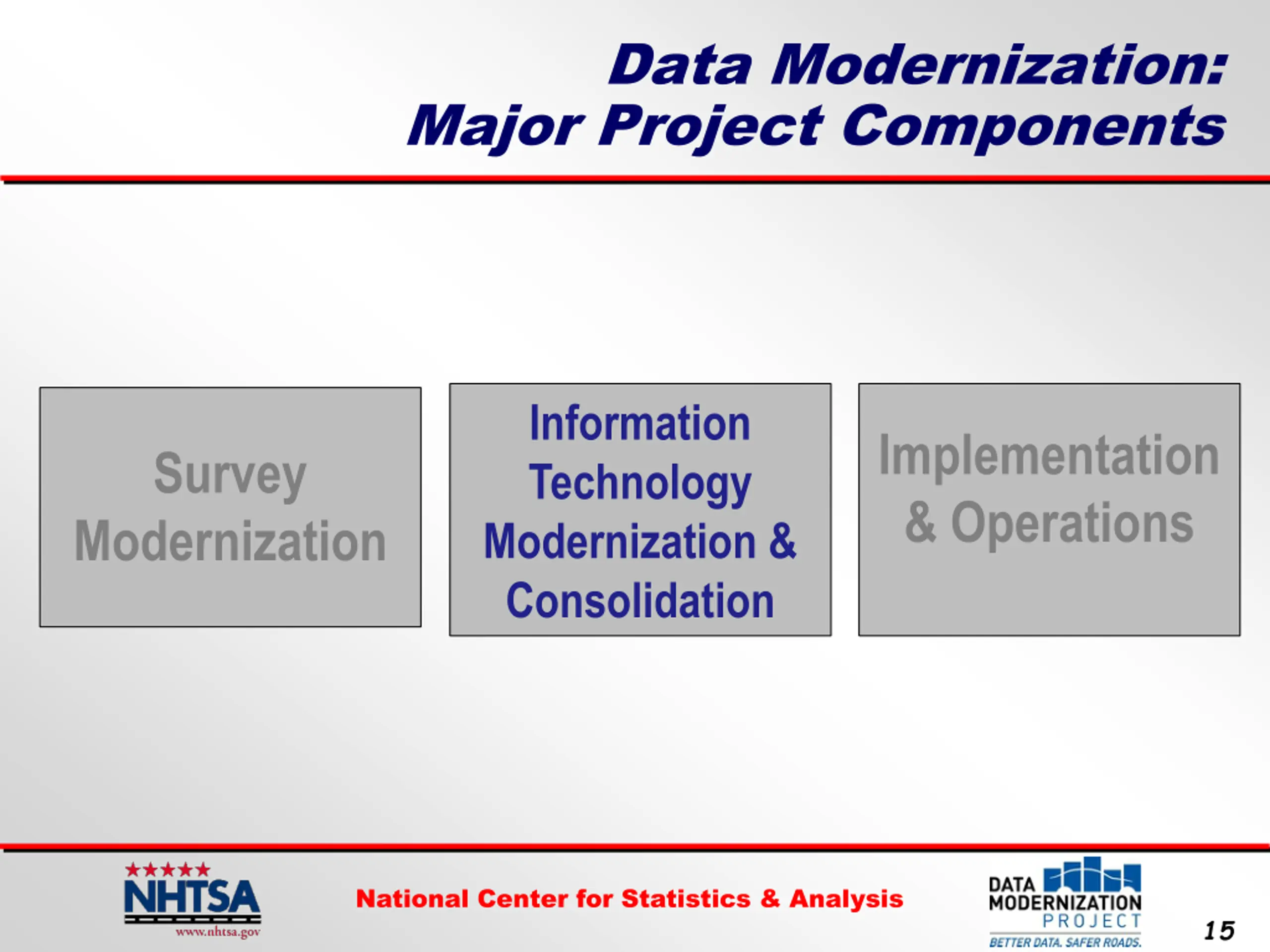 Data Modernization:
Major Project Components

Survey Modernization

Information Technology Modernization & Consolidation

Implementation & Operations

NHTSA
www.nhtsa.gov

National Center for Statistics & Analysis

DATA MODERNIZATION PROJECT
BETTER DATA. SAFER ROADS.

15